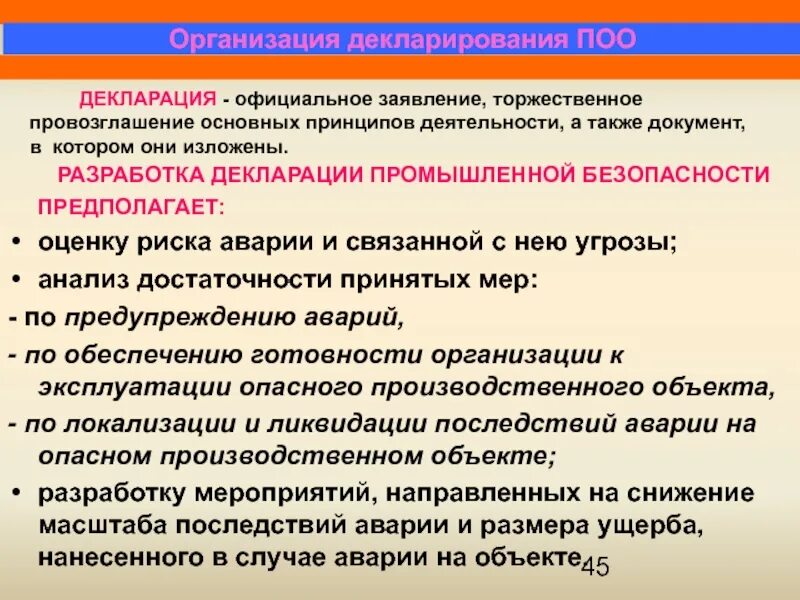 Организация декларирования ПОО

ДЕКЛАРАЦИЯ - официальное заявление, торжественное провозглашение основных принципов деятельности, а также документ, в котором они изложены.

РАЗРАБОТКА ДЕКЛАРАЦИИ ПРОМЫШЛЕННОЙ БЕЗОПАСНОСТИ ПРЕДПОЛАГАЕТ:

• оценку риска аварии и связанной с нею угрозы;
• анализ достаточности принятых мер:
- по предупреждению аварий,
- по обеспечению готовности организации к эксплуатации опасного производственного объекта,
- по локализации и ликвидации последствий аварии на опасном производственном объекте;
• разработку мероприятий, направленных на снижение масштаба последствий аварии и размера ущерба, нанесенного в случае аварии на объекте.

45